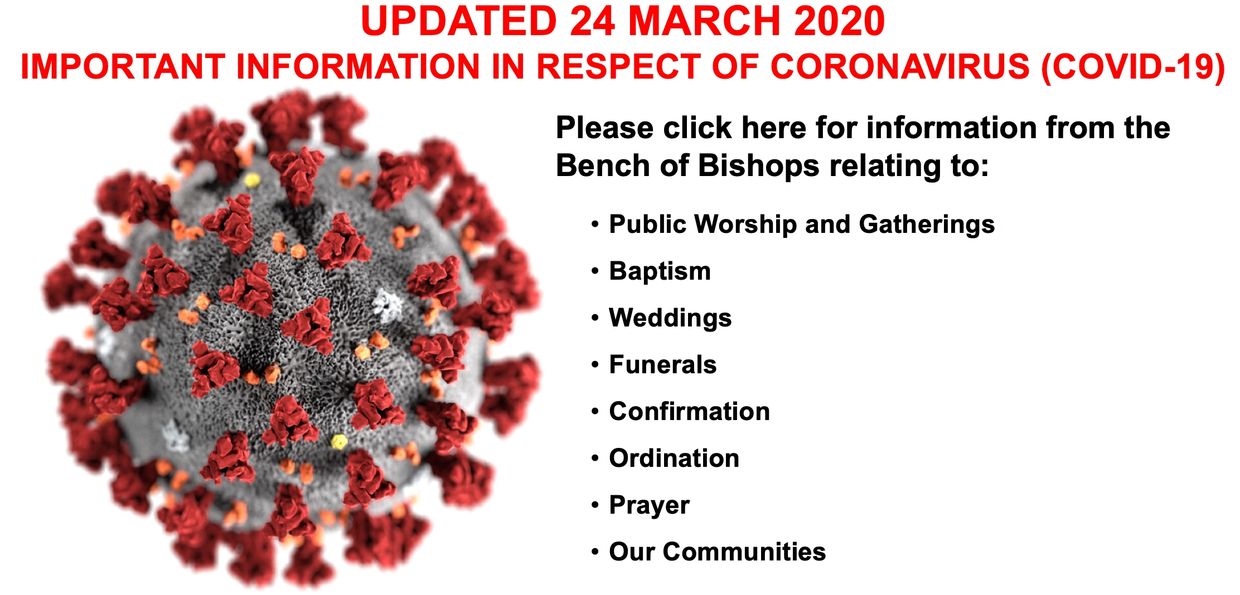 UPDATED 24 MARCH 2020
IMPORTANT INFORMATION IN RESPECT OF CORONAVIRUS (COVID-19)

Please click here for information from the Bench of Bishops relating to:

• Public Worship and Gatherings
• Baptism
• Weddings
• Funerals
• Confirmation
• Ordination
• Prayer
• Our Communities